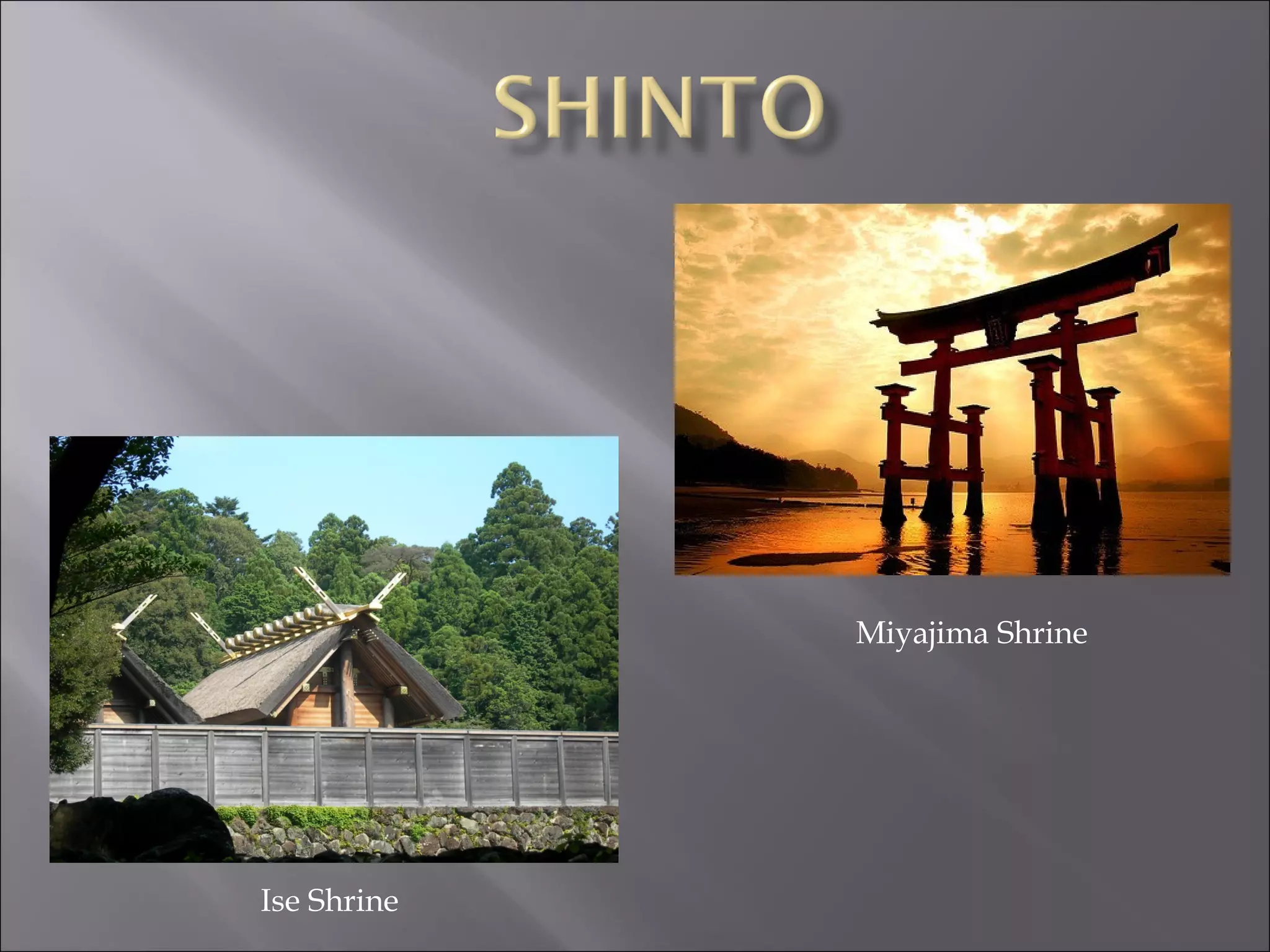 SHINTO

Miyajima Shrine

Ise Shrine